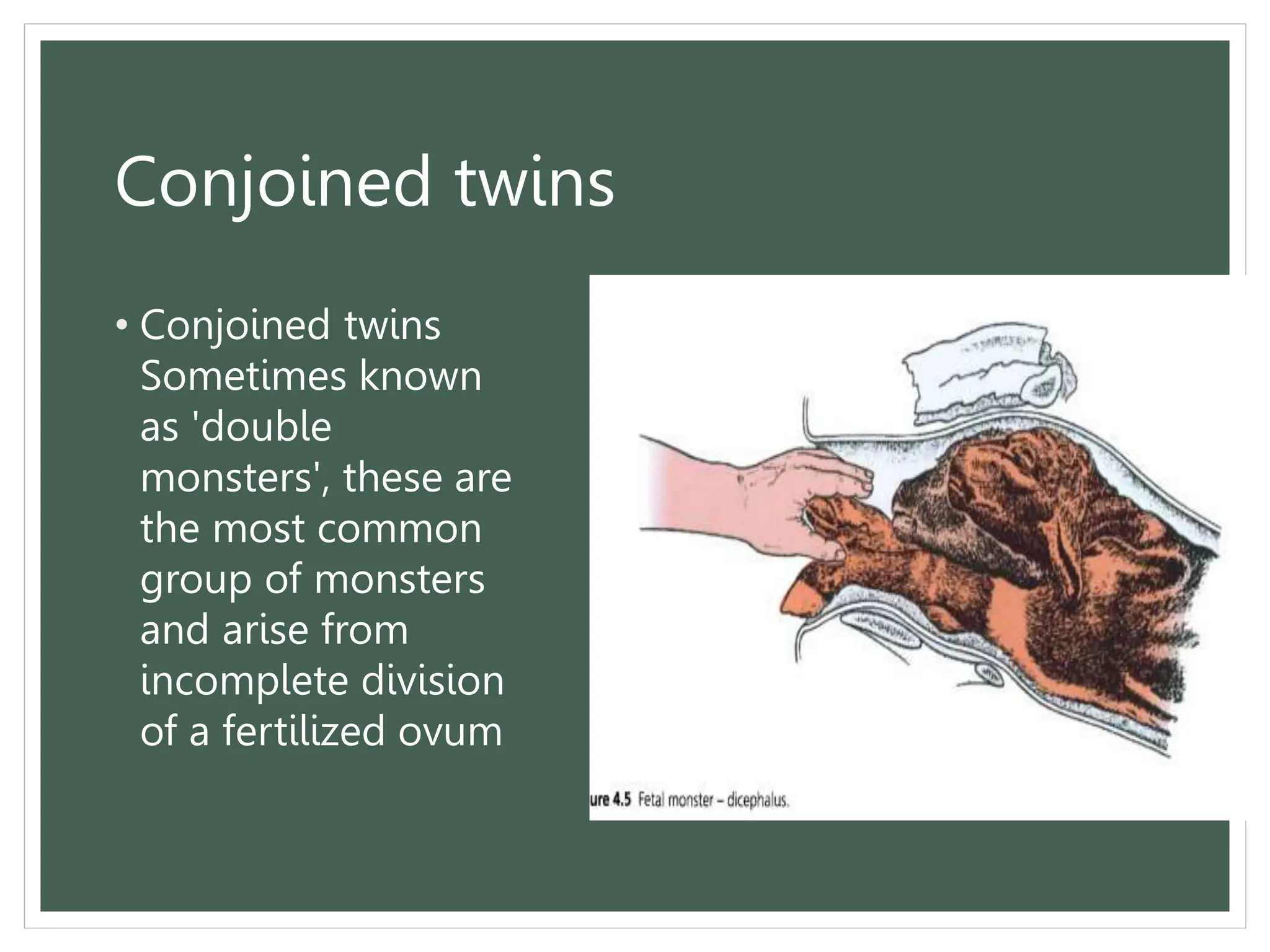 Conjoined twins

• Conjoined twins Sometimes known as 'double monsters', these are the most common group of monsters and arise from incomplete division of a fertilized ovum

ure 4.5 Fetal monster – dicephalus.